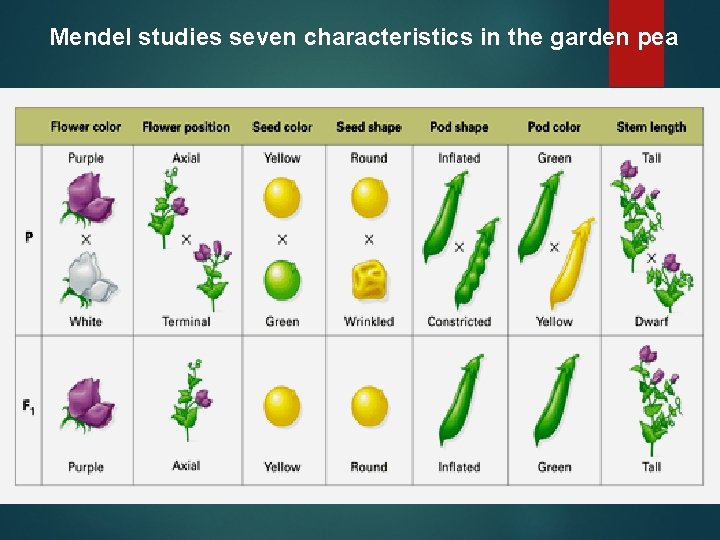 Mendel studies seven characteristics in the garden pea

| | Flower color | Flower position | Seed color | Seed shape | Pod shape | Pod color | Stem length |
|---|---|---|---|---|---|---|---|
| P | Purple × White | Axial × Terminal | Yellow × Green | Round × Wrinkled | Inflated × Constricted | Green × Yellow | Tall × Dwarf |
| $F_1$ | Purple | Axial | Yellow | Round | Inflated | Green | Tall |